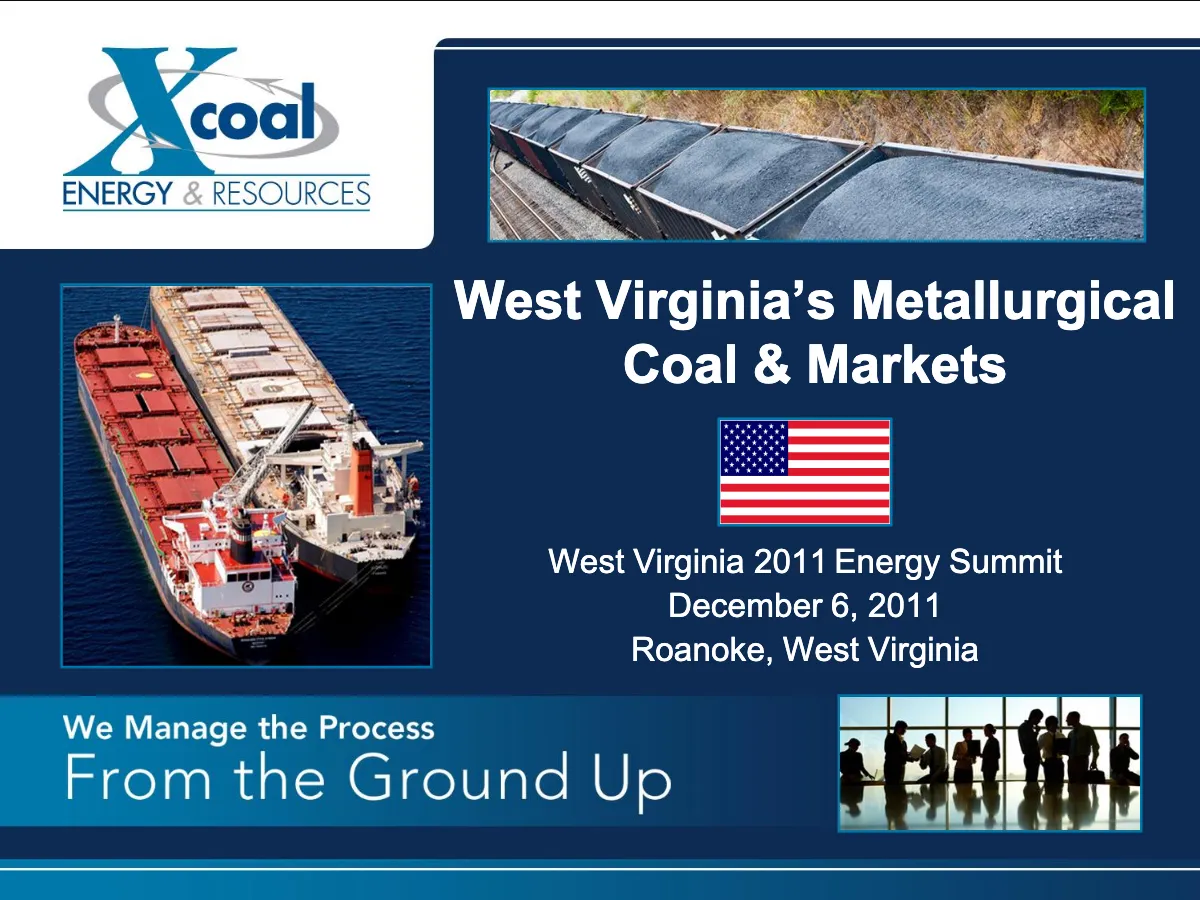 Xcoal
ENERGY & RESOURCES

West Virginia's Metallurgical Coal & Markets

West Virginia 2011 Energy Summit
December 6, 2011
Roanoke, West Virginia

We Manage the Process
From the Ground Up